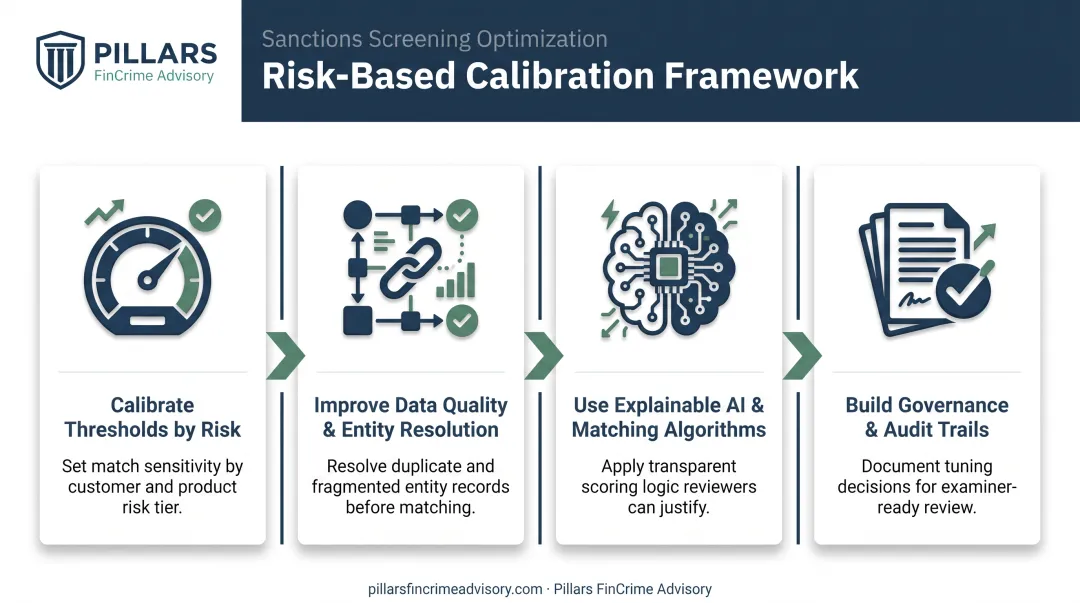 PILLARS
FinCrime Advisory

Sanctions Screening Optimization
Risk-Based Calibration Framework

Calibrate Thresholds by Risk
Set match sensitivity by customer and product risk tier.

Improve Data Quality & Entity Resolution
Resolve duplicate and fragmented entity records before matching.

Use Explainable AI & Matching Algorithms
Apply transparent scoring logic reviewers can justify.

Build Governance & Audit Trails
Document tuning decisions for examiner-ready review.

pillarsfincrimeadvisory.com · Pillars FinCrime Advisory